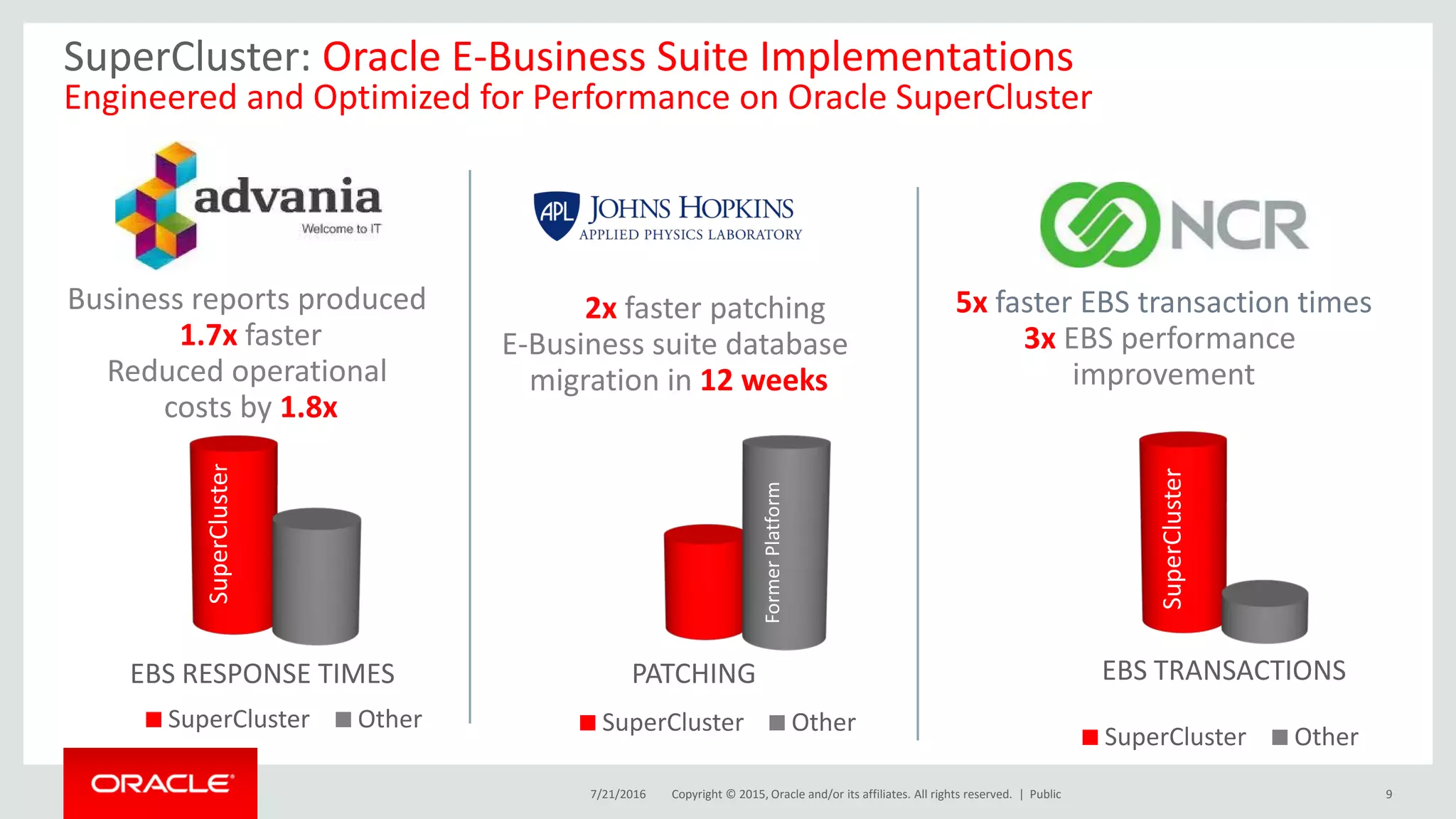 SuperCluster: Oracle E-Business Suite Implementations
Engineered and Optimized for Performance on Oracle SuperCluster

advania
Welcome to IT

Business reports produced 1.7x faster
Reduced operational costs by 1.8x

SuperCluster

EBS RESPONSE TIMES

SuperCluster Other

APL JOHNS HOPKINS
APPLIED PHYSICS LABORATORY

2x faster patching
E-Business suite database migration in 12 weeks

Former Platform

PATCHING

SuperCluster Other

NCR

5x faster EBS transaction times
3x EBS performance improvement

SuperCluster

EBS TRANSACTIONS

SuperCluster Other

ORACLE

7/21/2016 Copyright © 2015, Oracle and/or its affiliates. All rights reserved. | Public 9